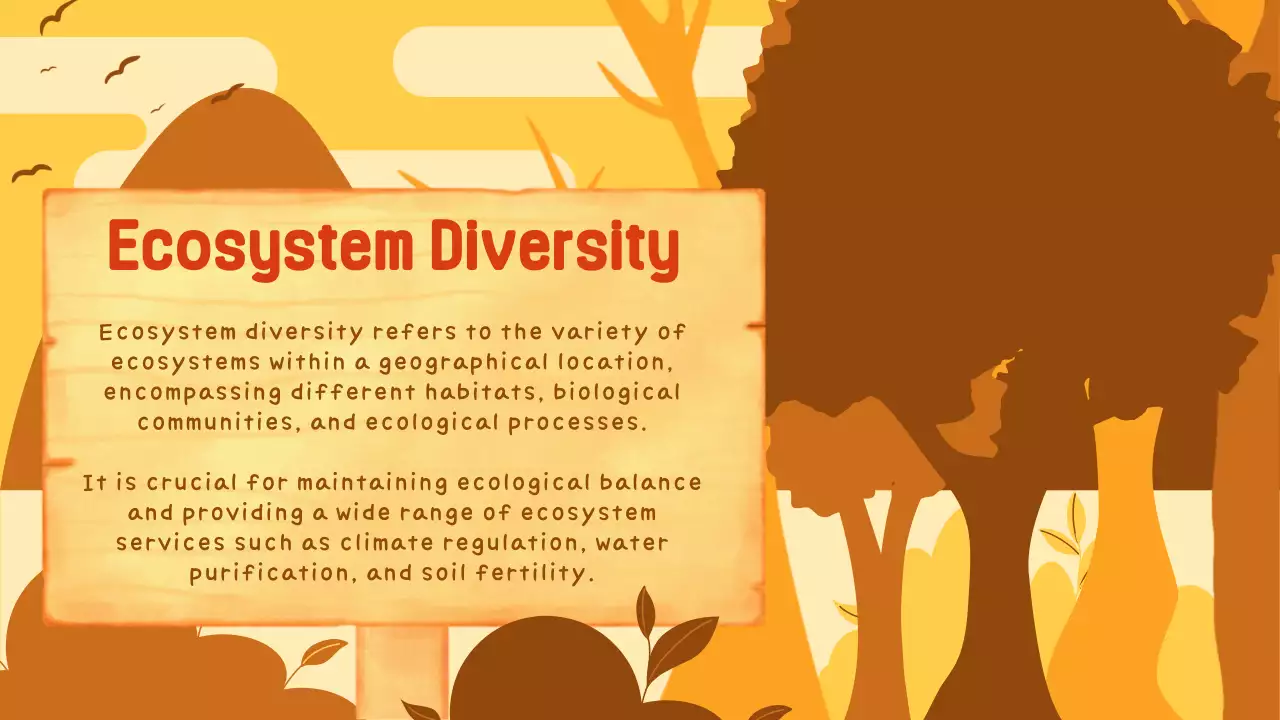 Ecosystem Diversity

Ecosystem diversity refers to the variety of ecosystems within a geographical location, encompassing different habitats, biological communities, and ecological processes.

It is crucial for maintaining ecological balance and providing a wide range of ecosystem services such as climate regulation, water purification, and soil fertility.